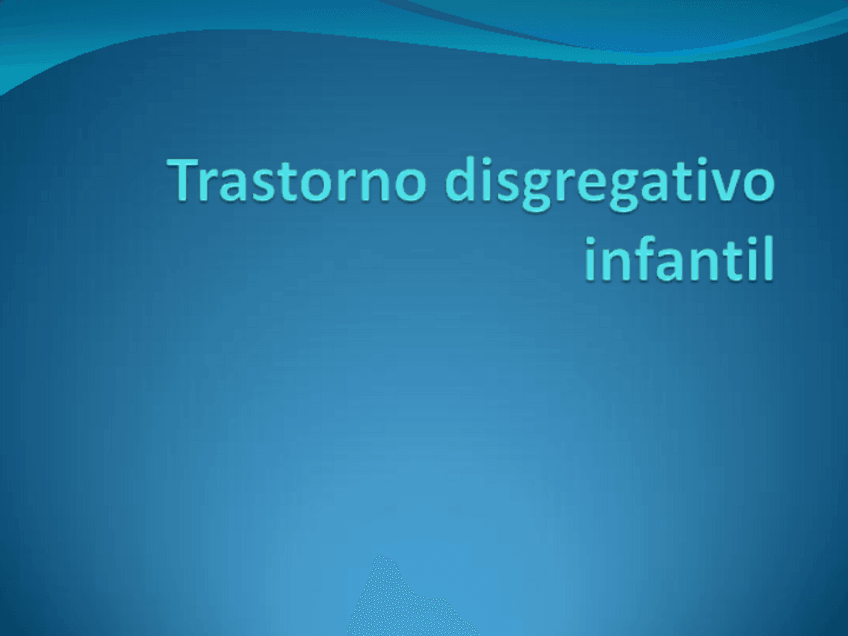 Trastorno disgregativo infantil